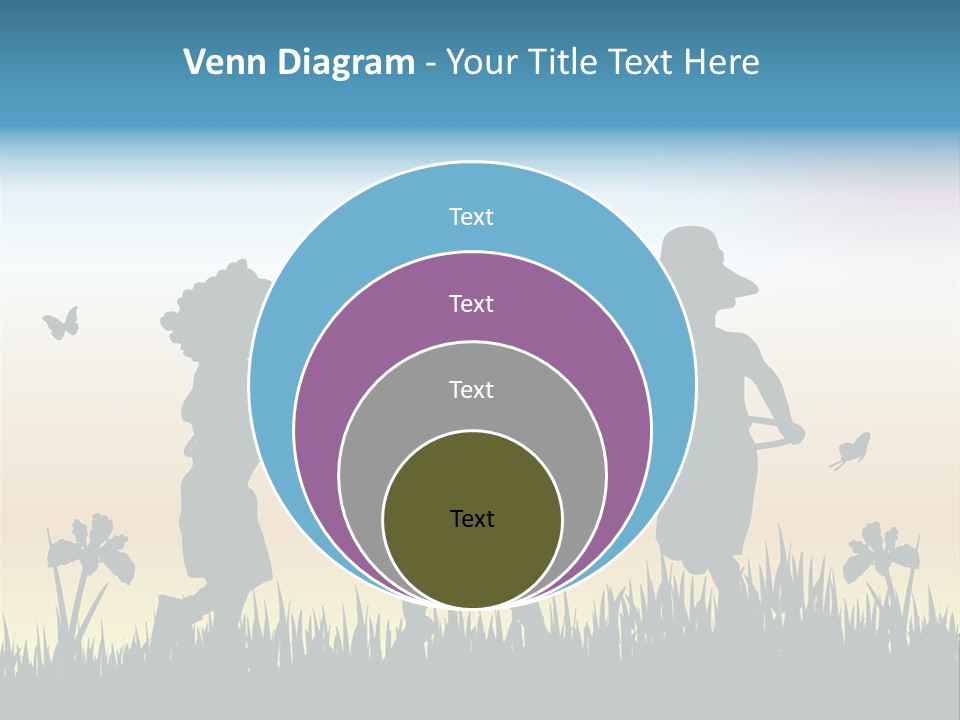 Venn Diagram - Your Title Text Here

Text

Text

Text

Text